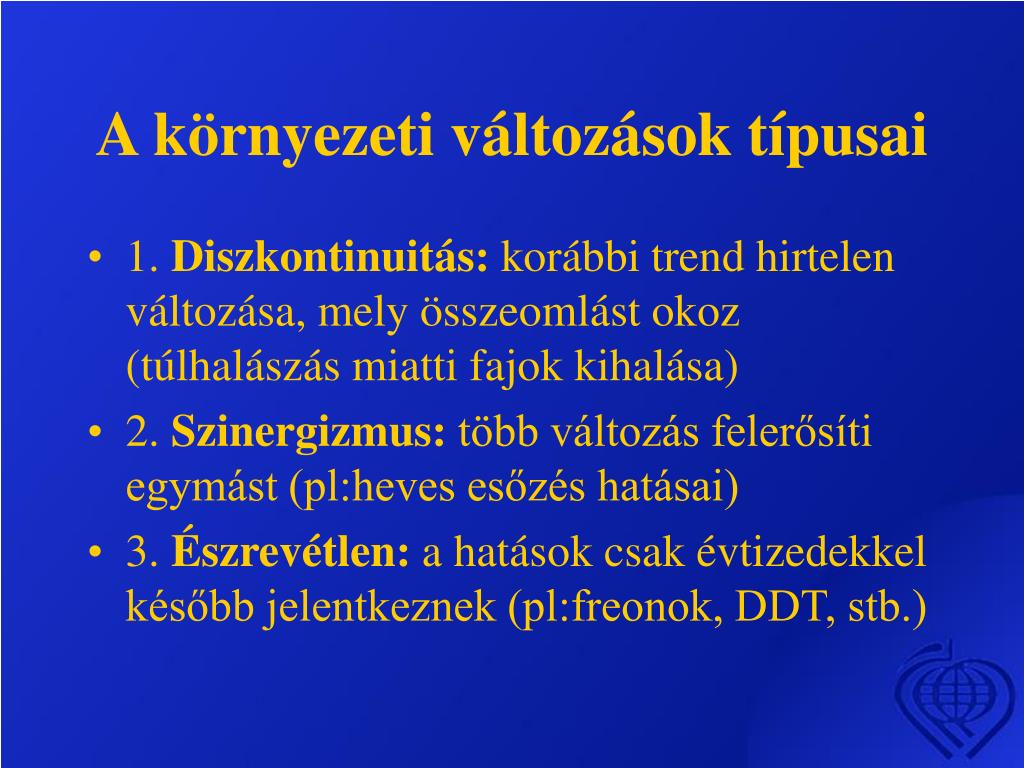 A környezeti változások típusai

• 1. Diszkontinuitás: korábbi trend hirtelen változása, mely összeomlást okoz (túlhalászás miatti fajok kihalása)
• 2. Szinergizmus: több változás felerősíti egymást (pl:heves esőzés hatásai)
• 3. Észrevétlen: a hatások csak évtizedekkel később jelentkeznek (pl:freonok, DDT, stb.)